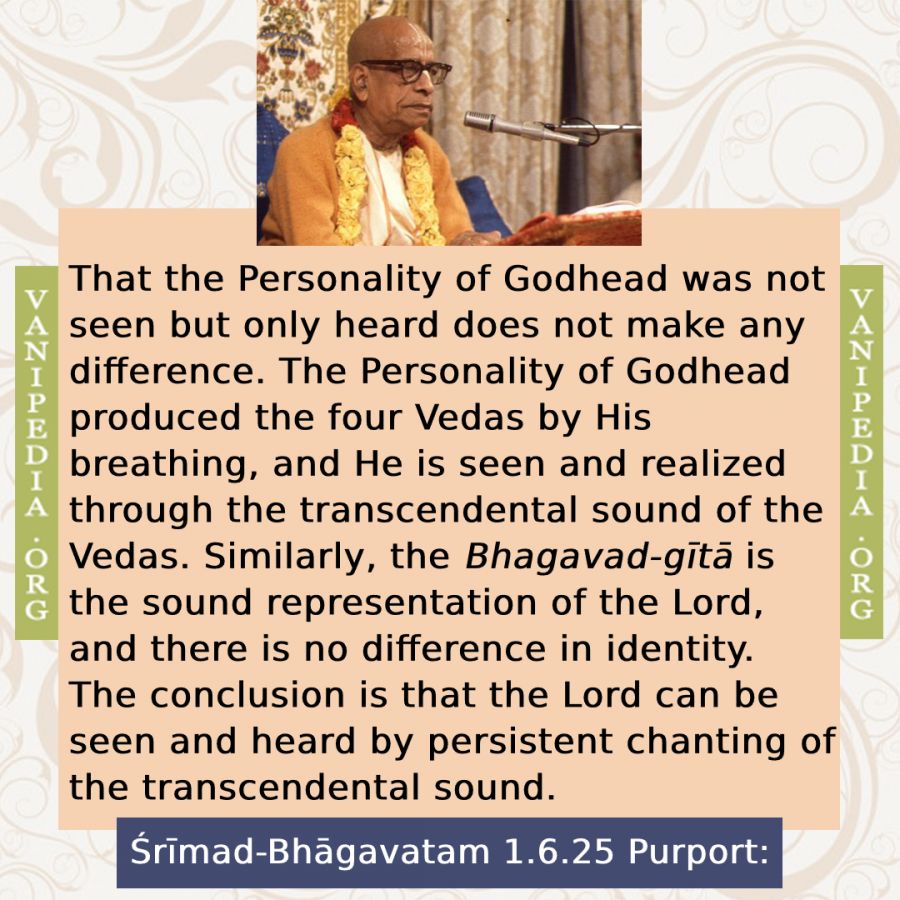 VANIPEDIA.ORG

That the Personality of Godhead was not seen but only heard does not make any difference. The Personality of Godhead produced the four Vedas by His breathing, and He is seen and realized through the transcendental sound of the Vedas. Similarly, the Bhagavad-gītā is the sound representation of the Lord, and there is no difference in identity. The conclusion is that the Lord can be seen and heard by persistent chanting of the transcendental sound.

VANIPEDIA.ORG

Śrīmad-Bhāgavatam 1.6.25 Purport: